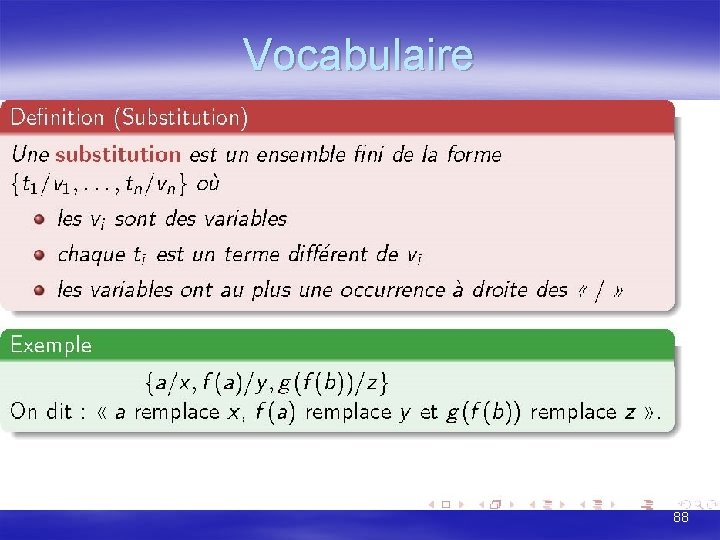 Vocabulaire

Definition (Substitution)

Une substitution est un ensemble fini de la forme $\{t_1/v_1, \ldots, t_n/v_n\}$ où

- les $v_i$ sont des variables
- chaque $t_i$ est un terme différent de $v_i$
- les variables ont au plus une occurrence à droite des « / »

Exemple

$\{a/x, f(a)/y, g(f(b))/z\}$

On dit : « $a$ remplace $x$, $f(a)$ remplace $y$ et $g(f(b))$ remplace $z$ ».

88